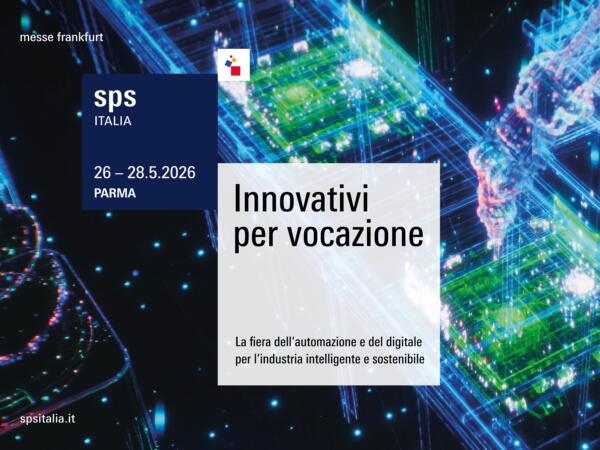 messe frankfurt

sps
ITALIA

26 – 28.5.2026
PARMA

Innovativi per vocazione

La fiera dell'automazione e del digitale per l'industria intelligente e sostenibile

spsitalia.it